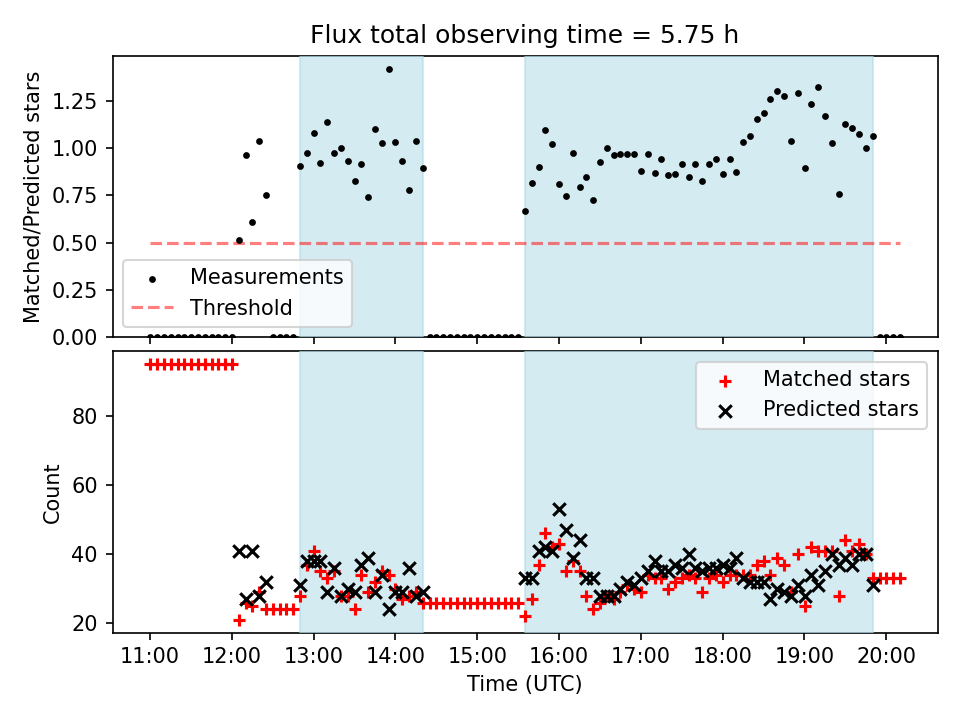 Flux total observing time = 5.75 h

Matched/Predicted stars

1.25
1.00
0.75
0.50
0.25
0.00

Measurements
Threshold

Matched stars
Predicted stars

Count

80
60
40
20

11:00 12:00 13:00 14:00 15:00 16:00 17:00 18:00 19:00 20:00

Time (UTC)